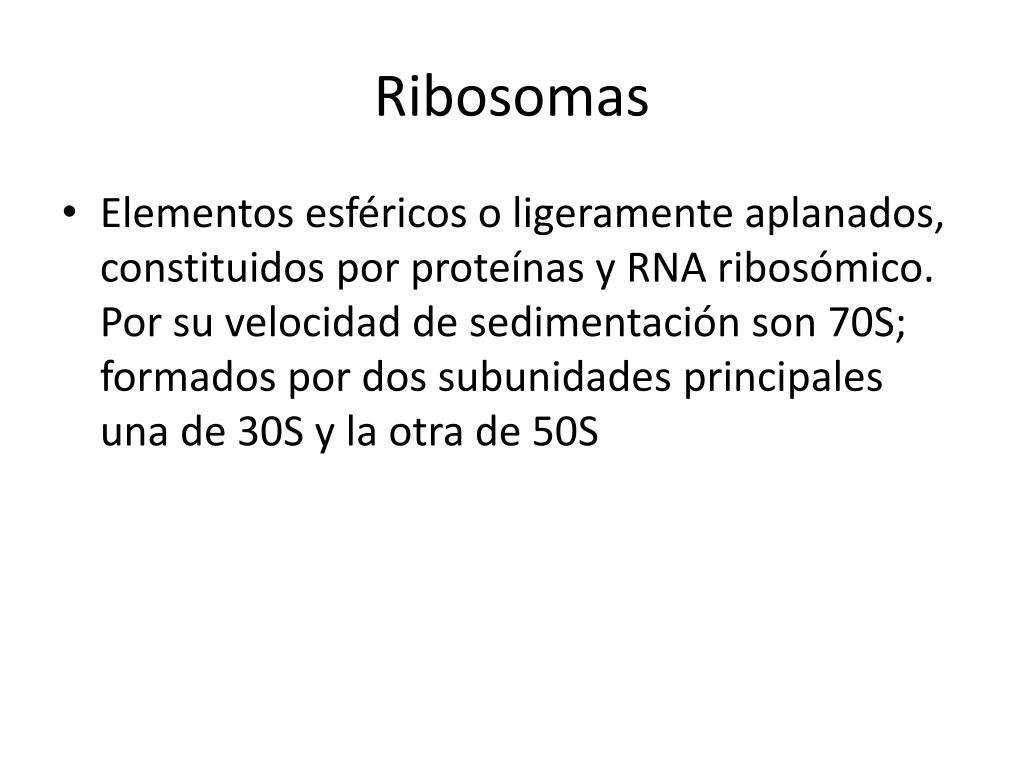 Ribosomas

• Elementos esféricos o ligeramente aplanados, constituidos por proteínas y RNA ribosómico. Por su velocidad de sedimentación son 70S; formados por dos subunidades principales una de 30S y la otra de 50S